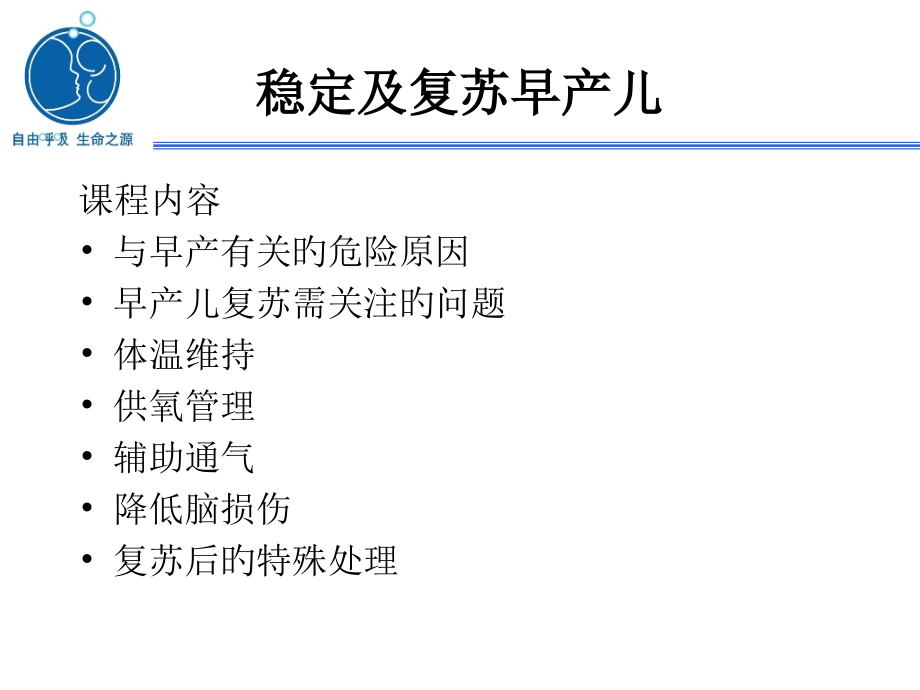 自由呼吸 生命之源

稳定及复苏早产儿

课程内容
• 与早产有关的危险原因
• 早产儿复苏需关注的问题
• 体温维持
• 供氧管理
• 辅助通气
• 降低脑损伤
• 复苏后的特殊处理